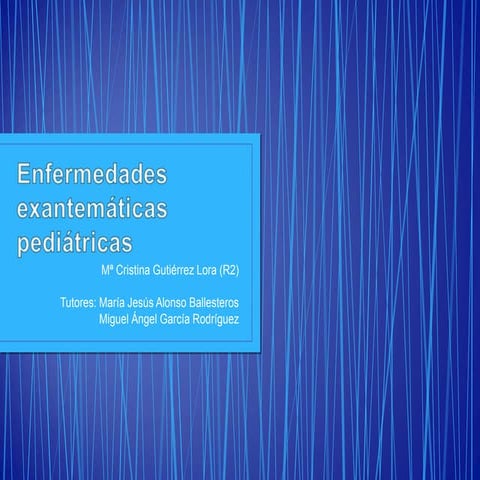 Enfermedades exantemáticas pediátricas

Mª Cristina Gutiérrez Lora (R2)

Tutores: María Jesús Alonso Ballesteros
Miguel Ángel García Rodríguez